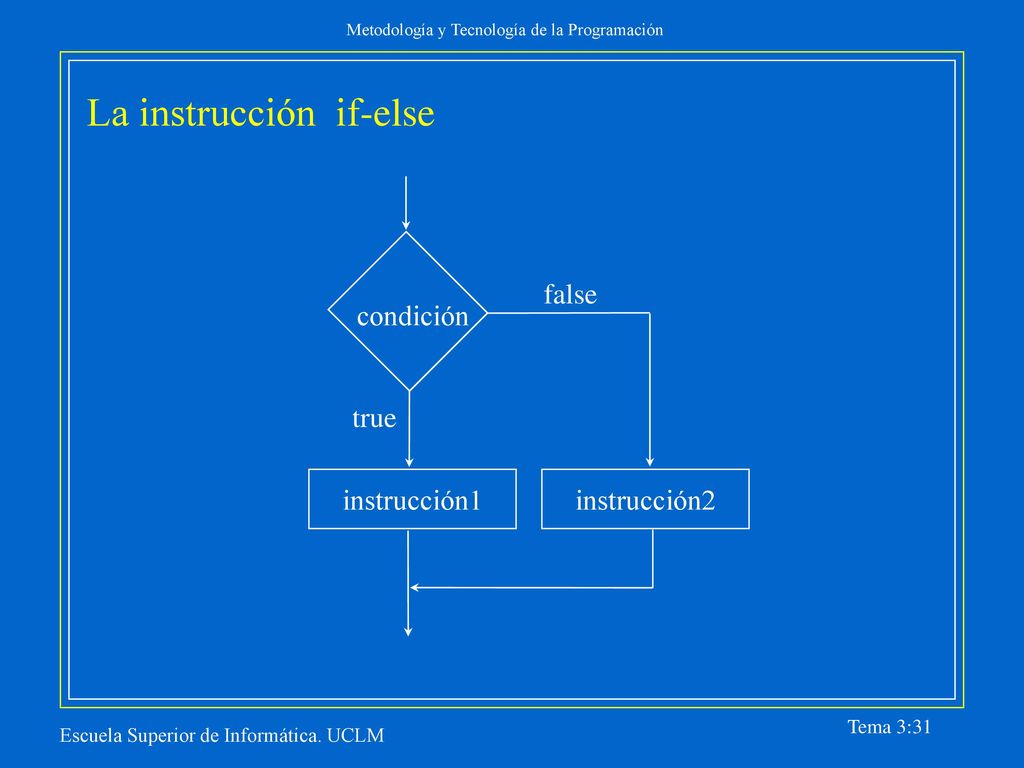 Metodología y Tecnología de la Programación

La instrucción if-else

condición

false

true

instrucción1

instrucción2

Escuela Superior de Informática. UCLM

Tema 3:31